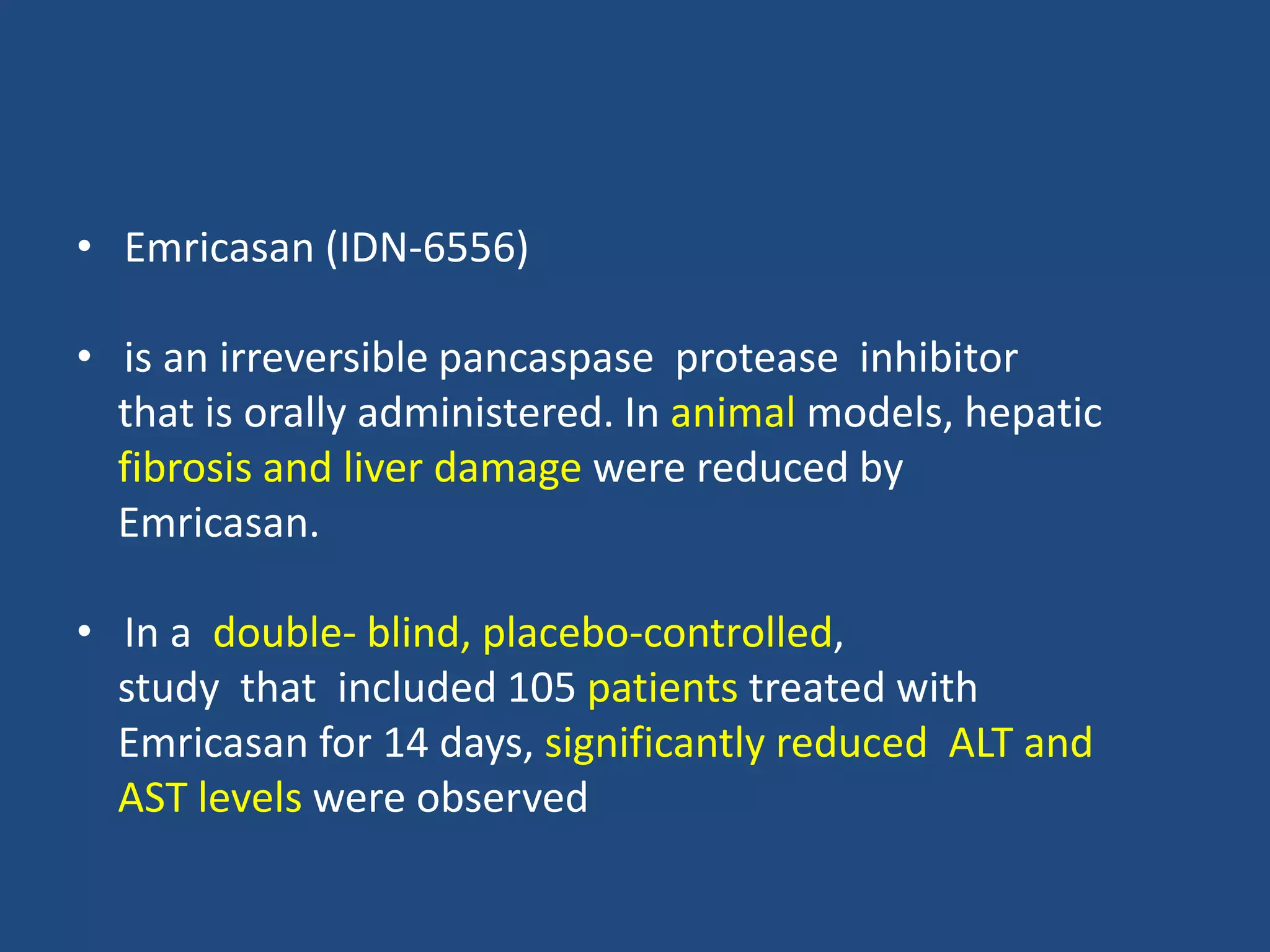 • Emricasan (IDN-6556)

• is an irreversible pancaspase protease inhibitor that is orally administered. In animal models, hepatic fibrosis and liver damage were reduced by Emricasan.

• In a double- blind, placebo-controlled, study that included 105 patients treated with Emricasan for 14 days, significantly reduced ALT and AST levels were observed